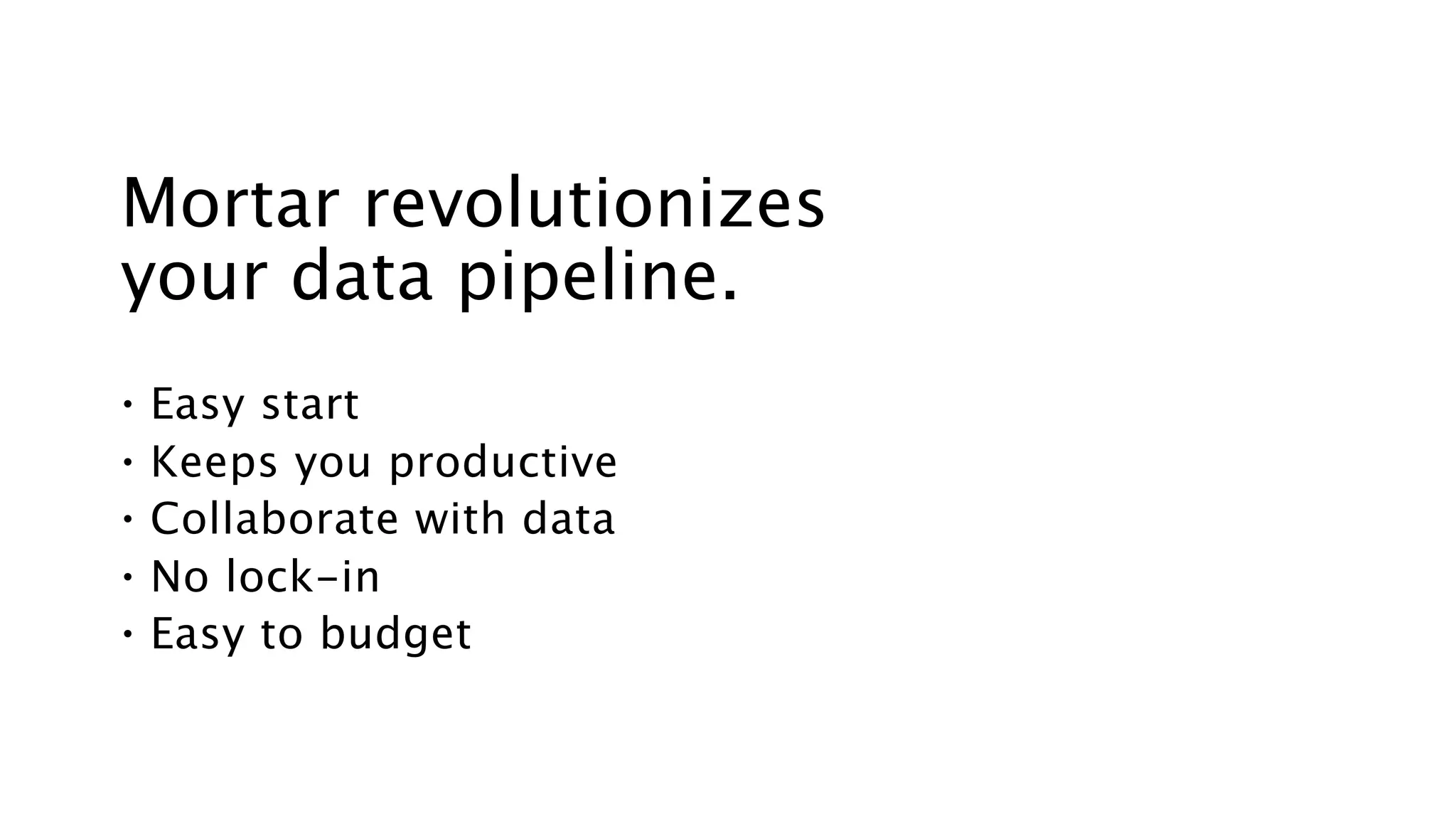 Mortar revolutionizes your data pipeline.

• Easy start
• Keeps you productive
• Collaborate with data
• No lock-in
• Easy to budget